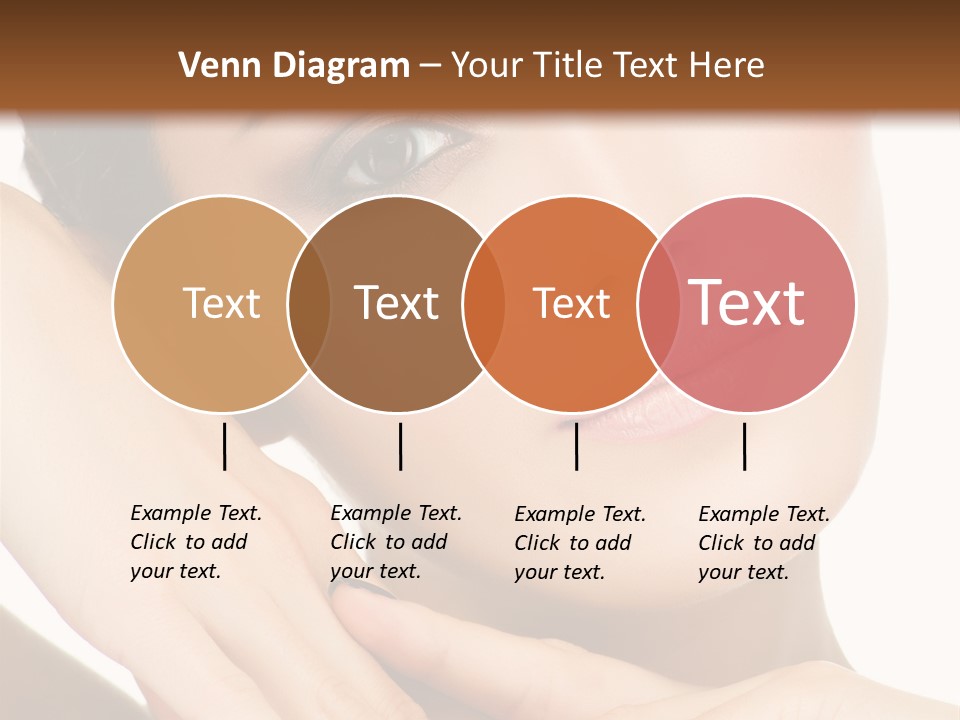 Venn Diagram – Your Title Text Here

Text

Text

Text

Text

Example Text. Click to add your text.

Example Text. Click to add your text.

Example Text. Click to add your text.

Example Text. Click to add your text.